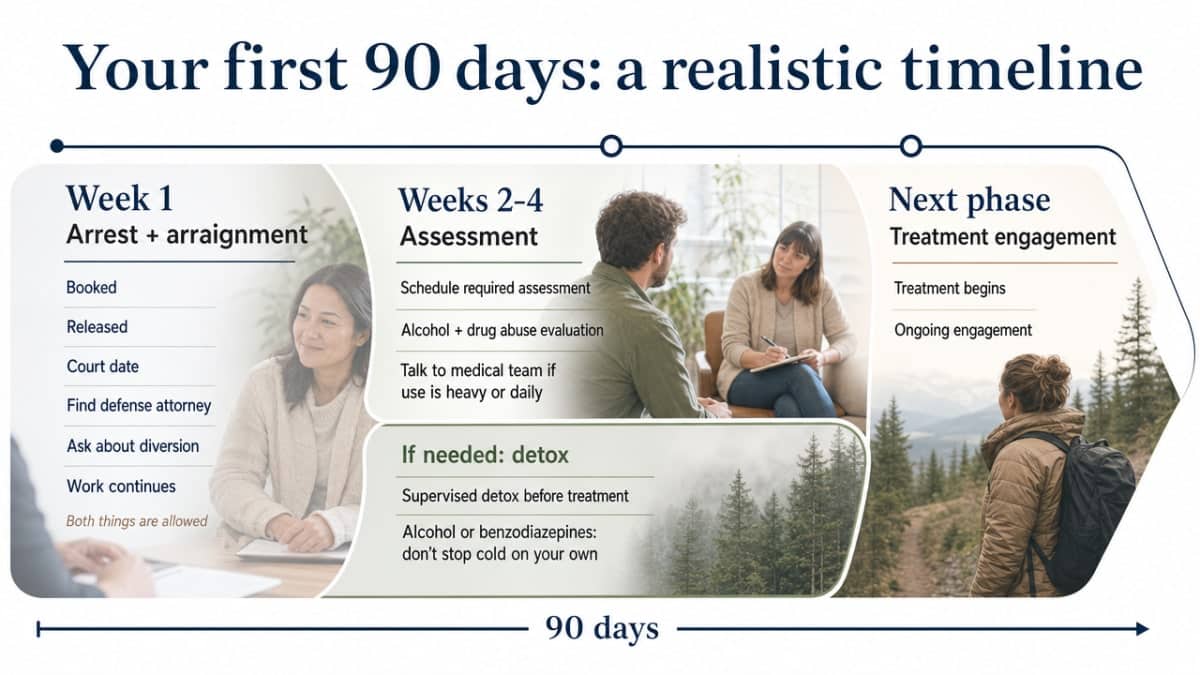 Your first 90 days: a realistic timeline

Week 1
Arrest + arraignment

Booked

Released

Court date

Find defense attorney

Ask about diversion

Work continues

Both things are allowed

Weeks 2-4
Assessment

Schedule required assessment

Alcohol + drug abuse evaluation

Talk to medical team if use is heavy or daily

If needed: detox

Supervised detox before treatment

Alcohol or benzodiazepines: don't stop cold on your own

Next phase
Treatment engagement

Treatment begins

Ongoing engagement

90 days